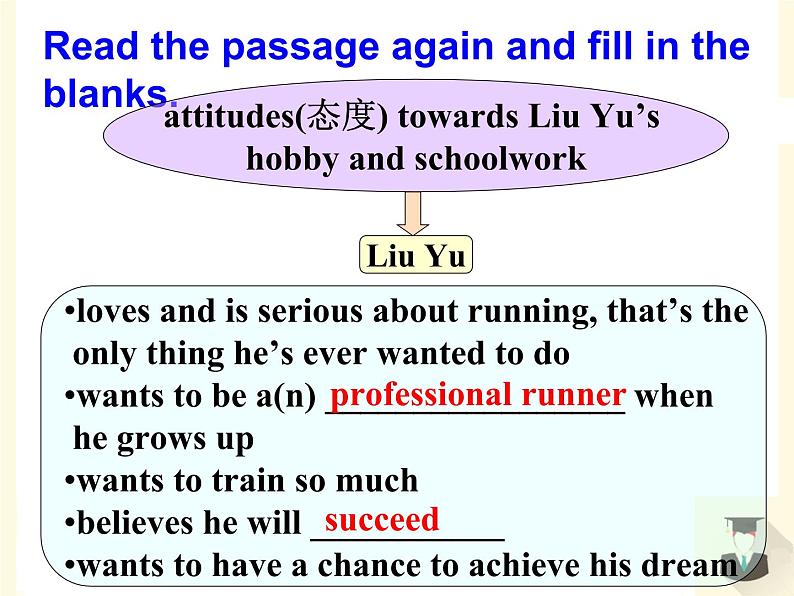 Read the passage again and fill in the blanks.

attitudes(态度) towards Liu Yu's hobby and schoolwork

Liu Yu

•loves and is serious about running, that's the only thing he's ever wanted to do
•wants to be a(n) professional runner when he grows up
•wants to train so much
•believes he will succeed
•wants to have a chance to achieve his dream